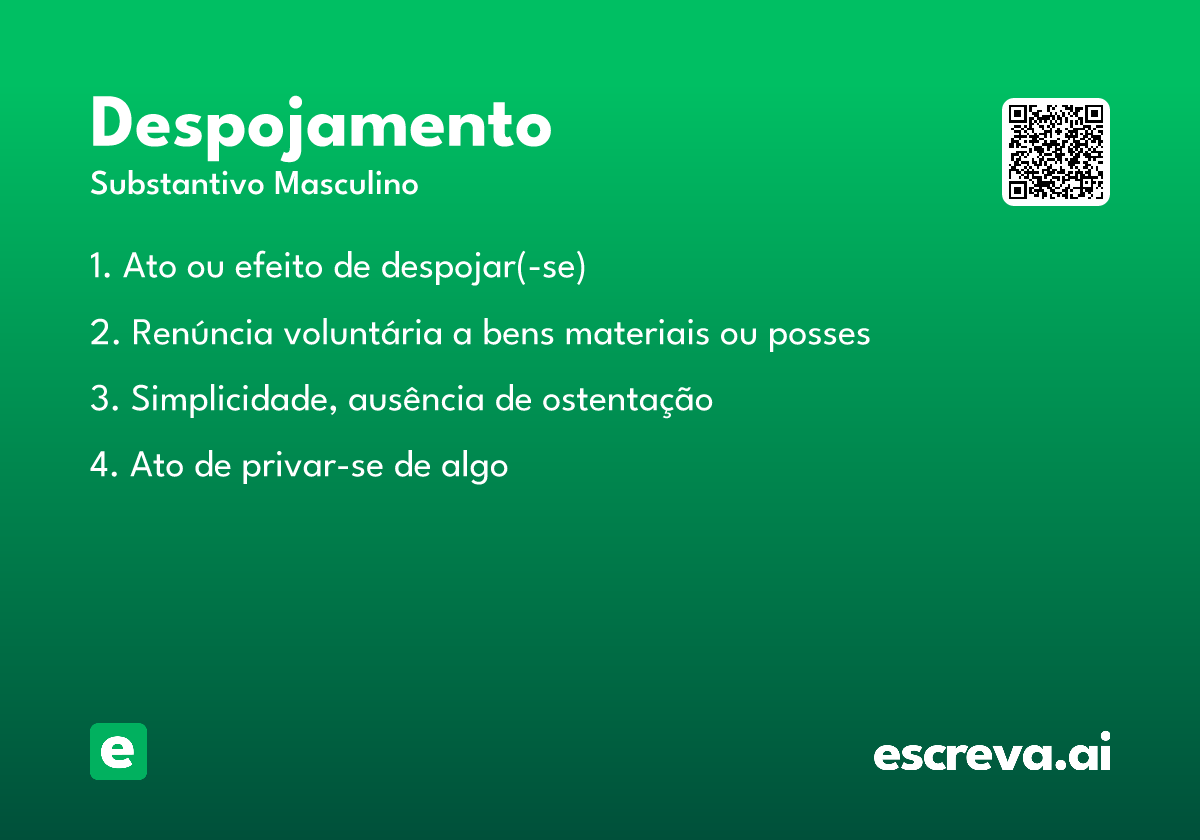 Despojamento
Substantivo Masculino

1. Ato ou efeito de despojar(-se)

2. Renúncia voluntária a bens materiais ou posses

3. Simplicidade, ausência de ostentação

4. Ato de privar-se de algo

e

escreva.ai